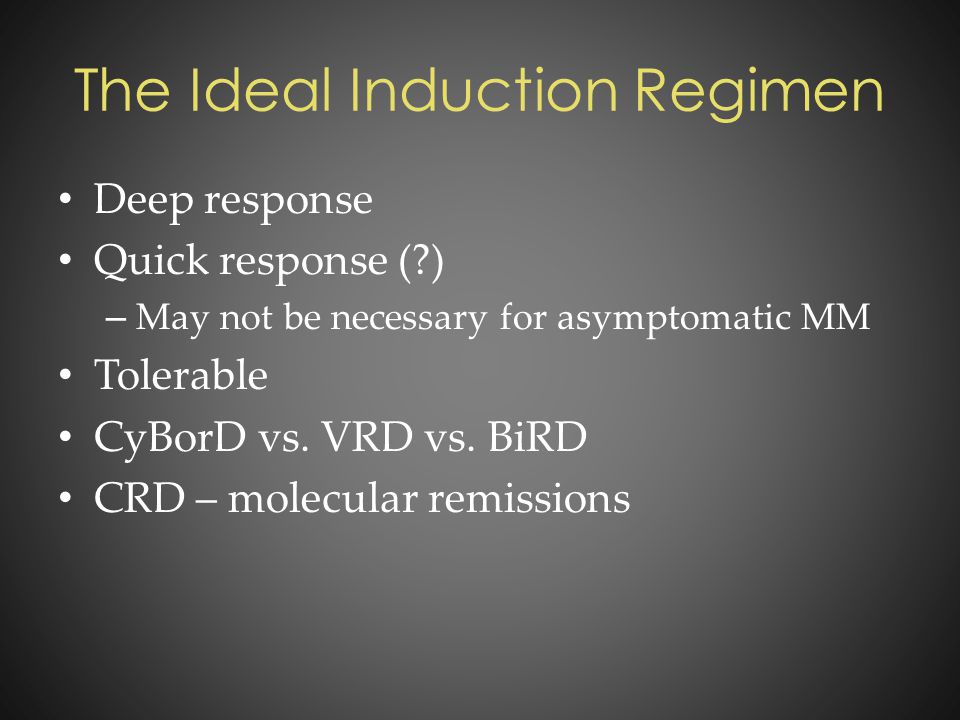 The Ideal Induction Regimen

• Deep response
• Quick response (?)
– May not be necessary for asymptomatic MM
• Tolerable
• CyBorD vs. VRD vs. BiRD
• CRD – molecular remissions